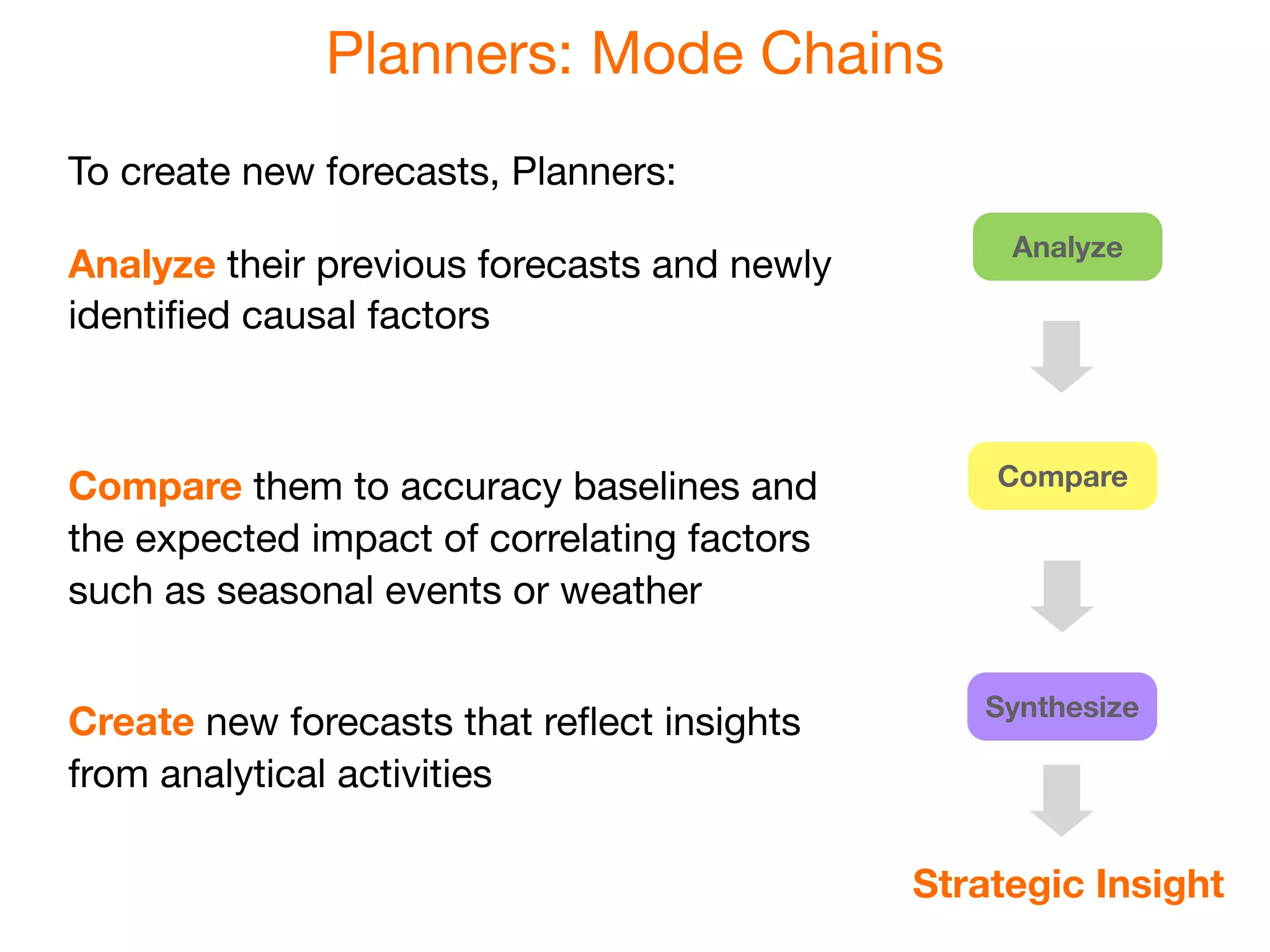 Planners: Mode Chains

To create new forecasts, Planners:

Analyze their previous forecasts and newly identified causal factors

Compare them to accuracy baselines and the expected impact of correlating factors such as seasonal events or weather

Create new forecasts that reflect insights from analytical activities

Analyze

Compare

Synthesize

Strategic Insight